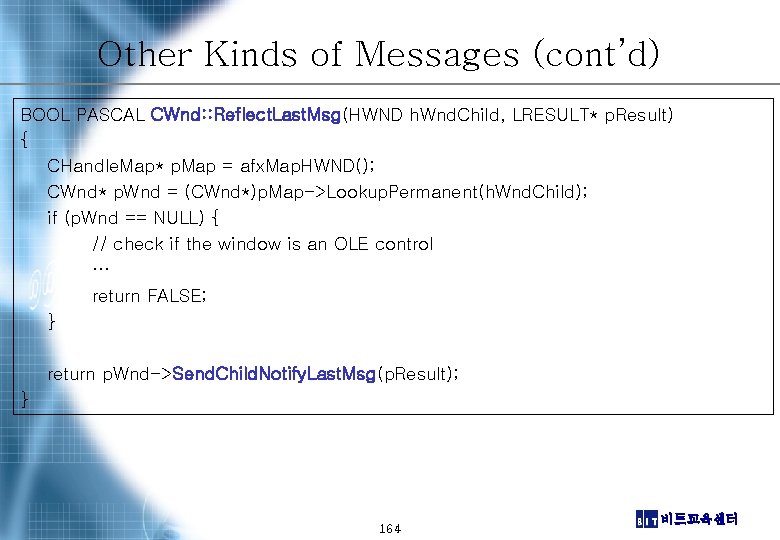 Other Kinds of Messages (cont'd)

BOOL PASCAL CWnd::ReflectLastMsg(HWND hWndChild, LRESULT* pResult)
{
CHandleMap* pMap = afxMapHWND();
CWnd* pWnd = (CWnd*)pMap->LookupPermanent(hWndChild);
if (pWnd == NULL) {
// check if the window is an OLE control
...
return FALSE;
}

return pWnd->SendChildNotifyLastMsg(pResult);
}

164

BIT 비트교육센터